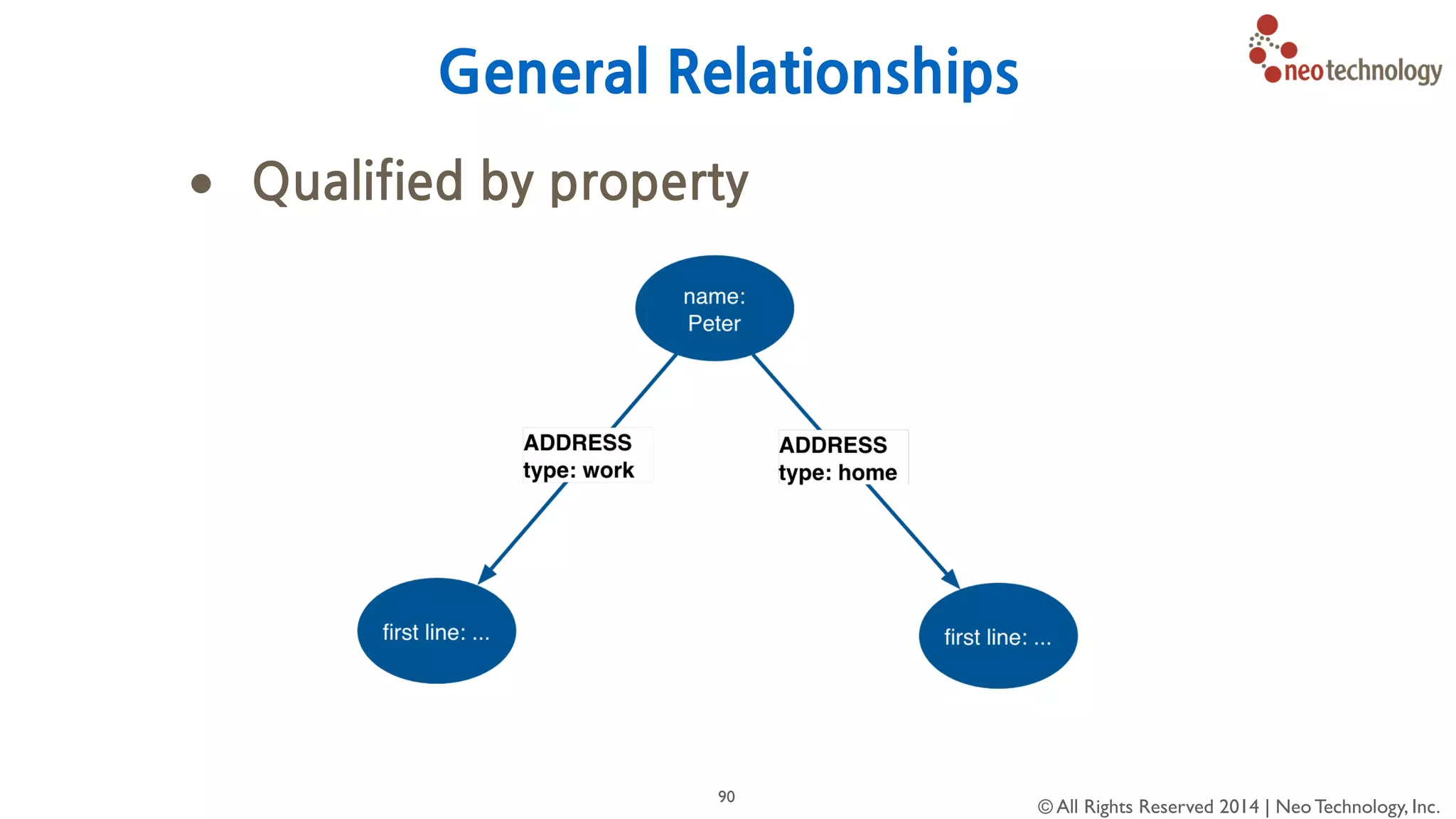 General Relationships

neotechnology

• Qualified by property

name: Peter

ADDRESS
type: work

ADDRESS
type: home

first line: ...

first line: ...

90

© All Rights Reserved 2014 | Neo Technology, Inc.